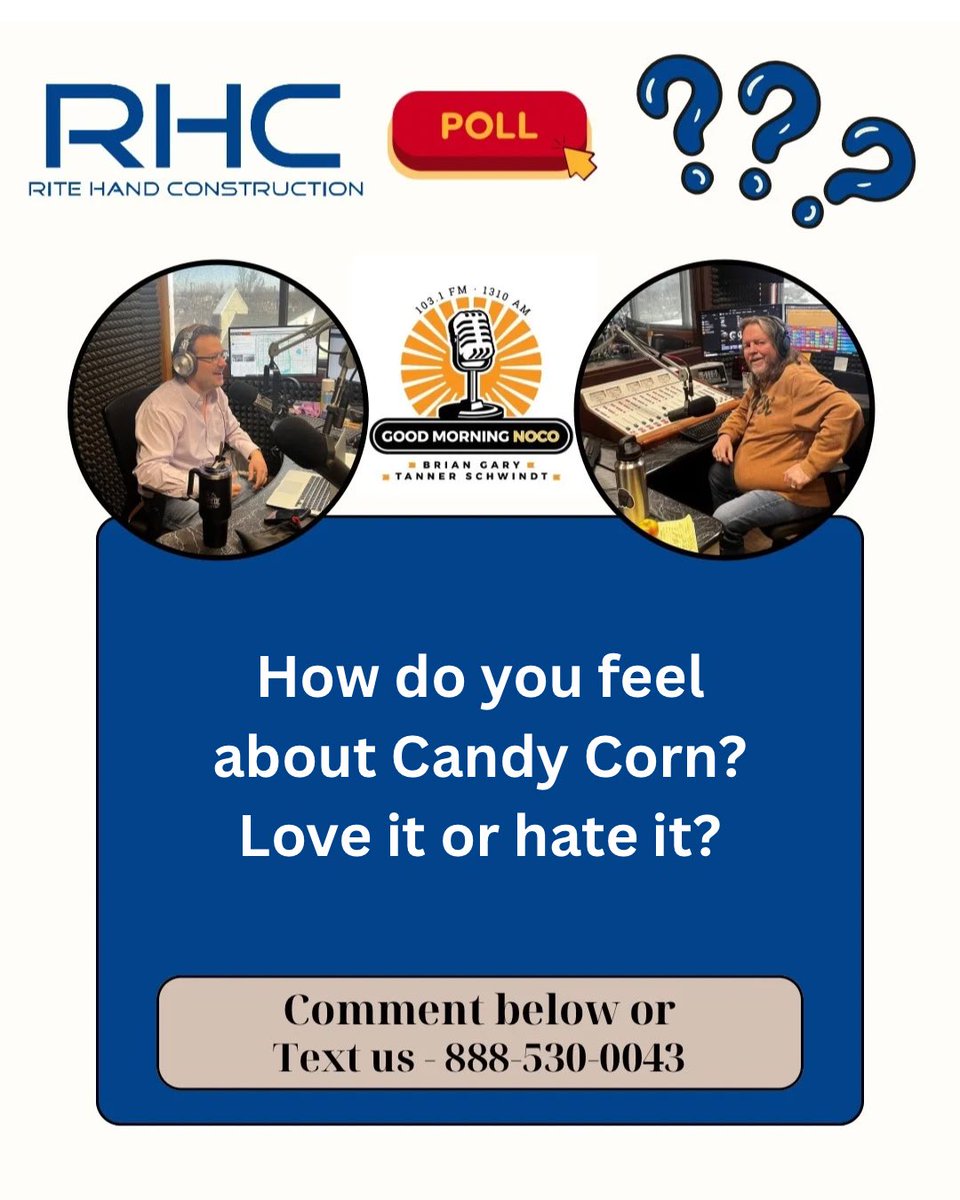 RHC
RITE HAND CONSTRUCTION

POLL

???

103.1 FM · 1310 AM
GOOD MORNING NOCO
BRIAN GARY
TANNER SCHWINDT

How do you feel about Candy Corn? Love it or hate it?

Comment below or
Text us - 888-530-0043